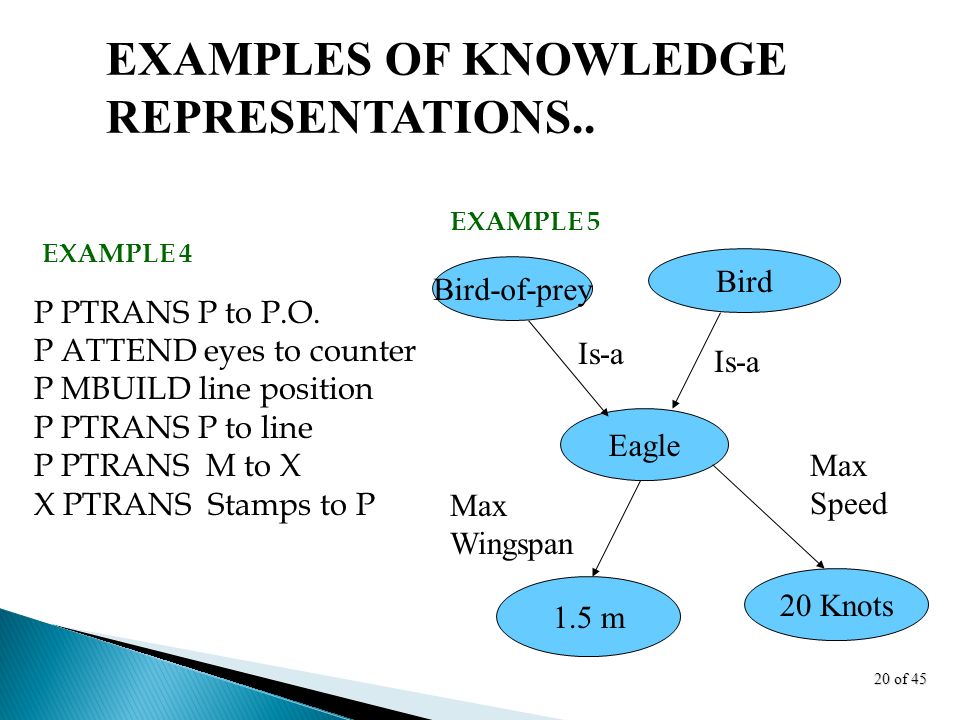 EXAMPLES OF KNOWLEDGE REPRESENTATIONS..

EXAMPLE 4

P PTRANS P to P.O.
P ATTEND eyes to counter
P MBUILD line position
P PTRANS P to line
P PTRANS M to X
X PTRANS Stamps to P

EXAMPLE 5

Bird-of-prey

Bird

Is-a

Is-a

Eagle

Max Wingspan

Max Speed

1.5 m

20 Knots

20 of 45